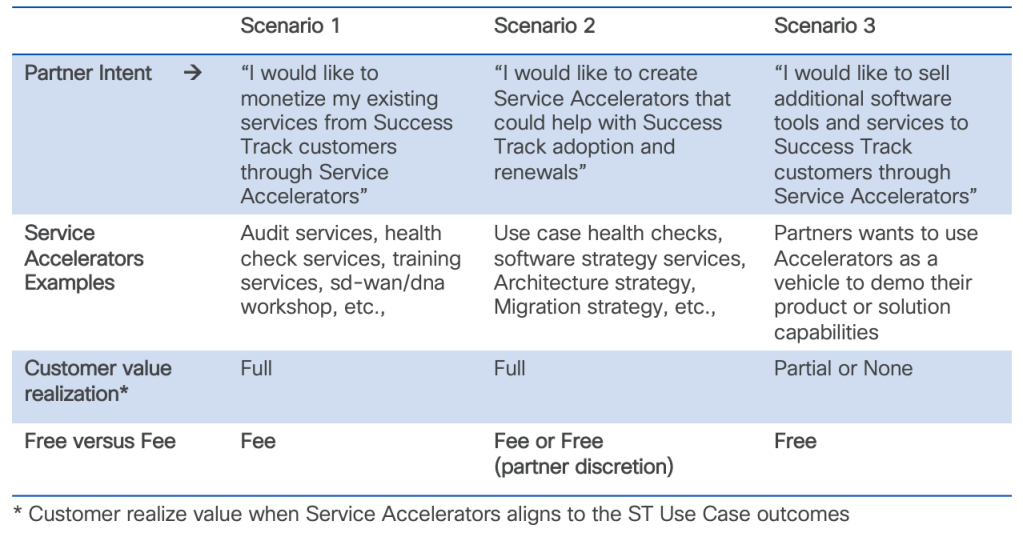 | | Scenario 1 | Scenario 2 | Scenario 3 |
|---|---|---|---|
| Partner Intent → | “I would like to monetize my existing services from Success Track customers through Service Accelerators” | “I would like to create Service Accelerators that could help with Success Track adoption and renewals” | “I would like to sell additional software tools and services to Success Track customers through Service Accelerators” |
| Service Accelerators Examples | Audit services, health check services, training services, sd-wan/dna workshop, etc., | Use case health checks, software strategy services, Architecture strategy, Migration strategy, etc., | Partners wants to use Accelerators as a vehicle to demo their product or solution capabilities |
| Customer value realization* | Full | Full | Partial or None |
| Free versus Fee | Fee | Fee or Free (partner discretion) | Free |

* Customer realize value when Service Accelerators aligns to the ST Use Case outcomes